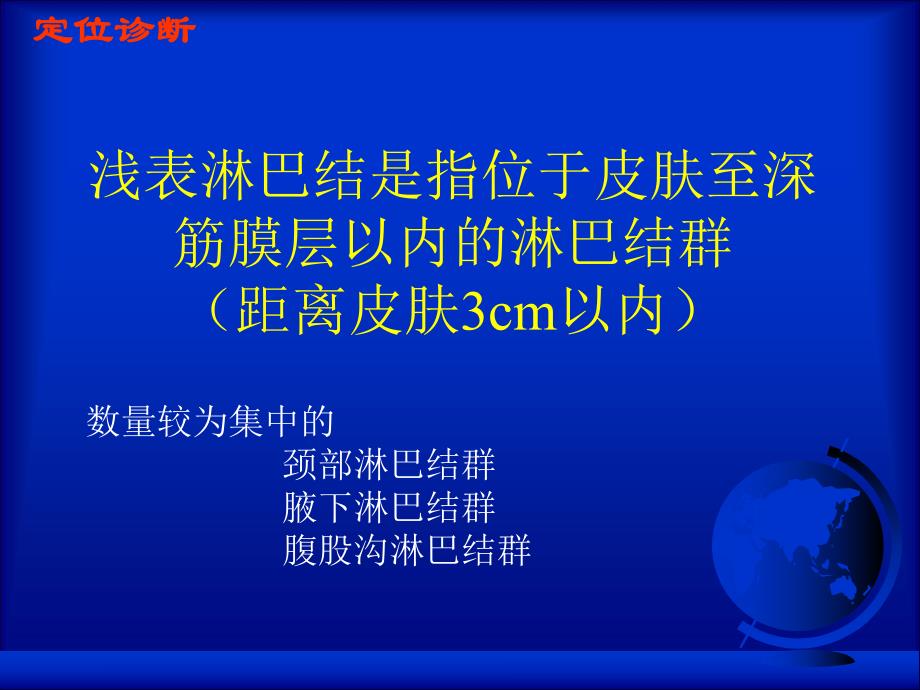 定位诊断

浅表淋巴结是指位于皮肤至深筋膜层以内的淋巴结群（距离皮肤3cm以内）

数量较为集中的
颈部淋巴结群
腋下淋巴结群
腹股沟淋巴结群